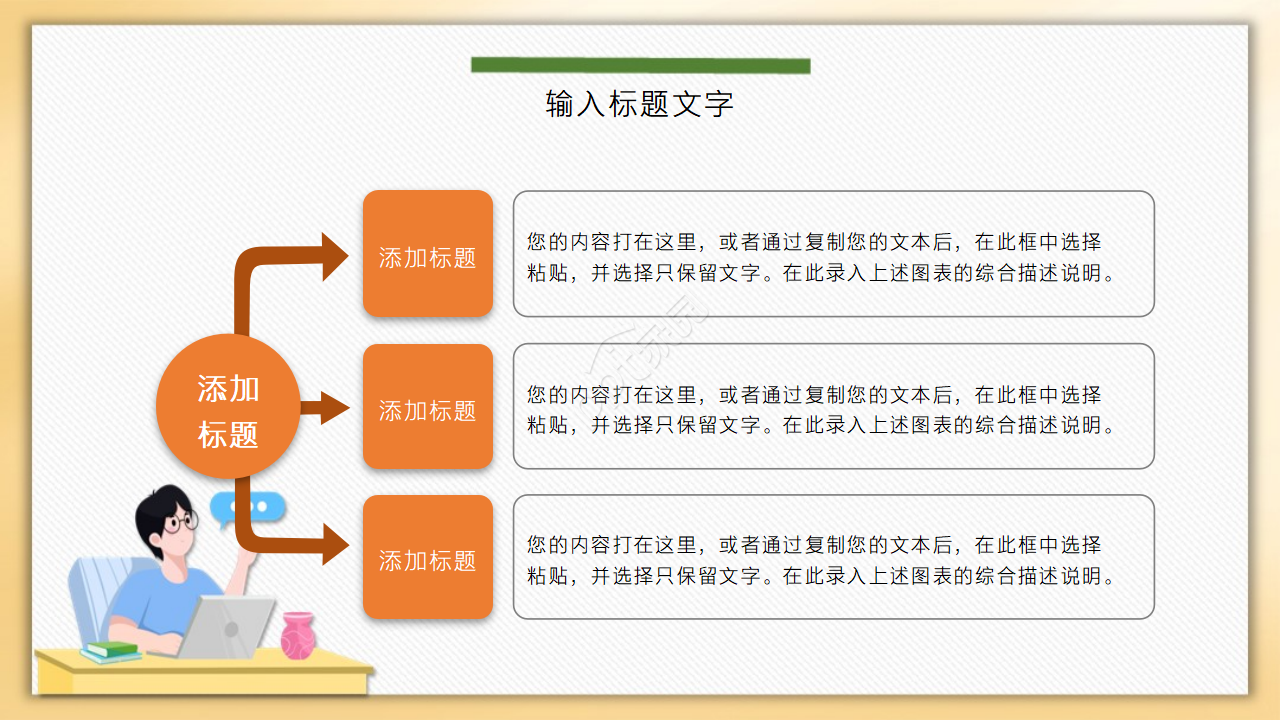 输入标题文字

添加标题

添加标题

您的内容打在这里，或者通过复制您的文本后，在此框中选择粘贴，并选择只保留文字。在此录入上述图表的综合描述说明。

添加标题

您的内容打在这里，或者通过复制您的文本后，在此框中选择粘贴，并选择只保留文字。在此录入上述图表的综合描述说明。

添加标题

您的内容打在这里，或者通过复制您的文本后，在此框中选择粘贴，并选择只保留文字。在此录入上述图表的综合描述说明。